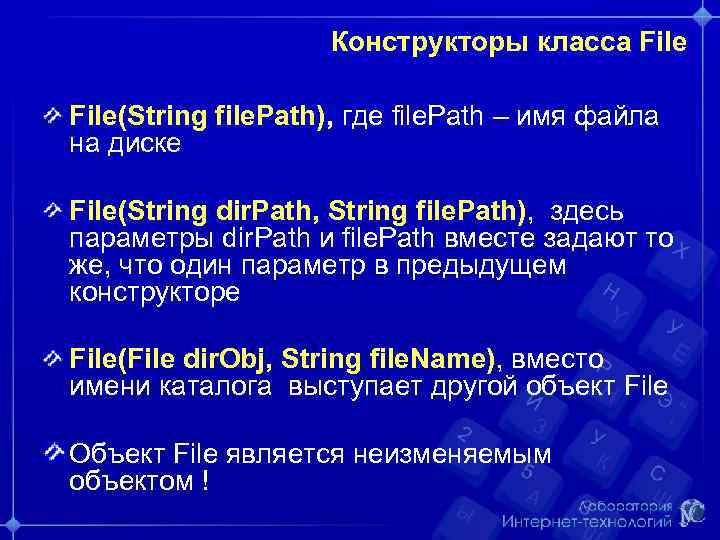 Конструкторы класса File

File(String filePath), где filePath – имя файла на диске

File(String dirPath, String filePath), здесь параметры dirPath и filePath вместе задают то же, что один параметр в предыдущем конструкторе

File(File dirObj, String fileName), вместо имени каталога выступает другой объект File

Объект File является неизменяемым объектом !

Лаборатория Интернет-технологий